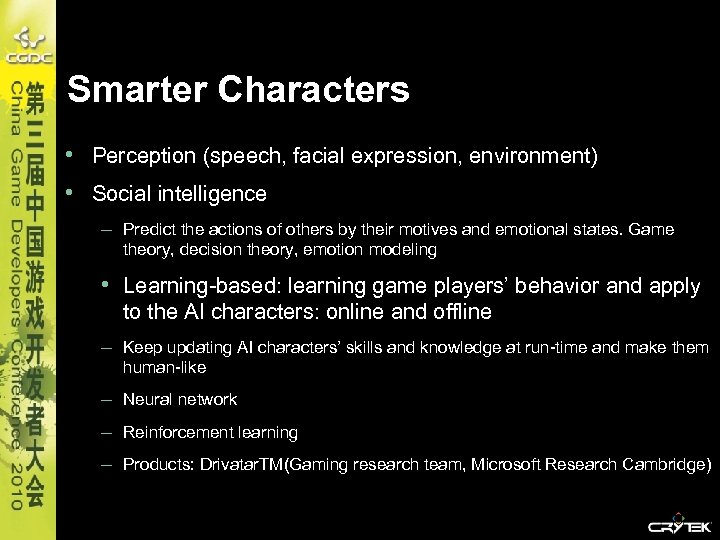 CGDC
第三届中国游戏开发者大会
China Game Developers Conference 2010

Smarter Characters

• Perception (speech, facial expression, environment)
• Social intelligence
– Predict the actions of others by their motives and emotional states. Game theory, decision theory, emotion modeling
• Learning-based: learning game players' behavior and apply to the AI characters: online and offline
– Keep updating AI characters' skills and knowledge at run-time and make them human-like
– Neural network
– Reinforcement learning
– Products: DrivatarTM(Gaming research team, Microsoft Research Cambridge)

CRYTEK